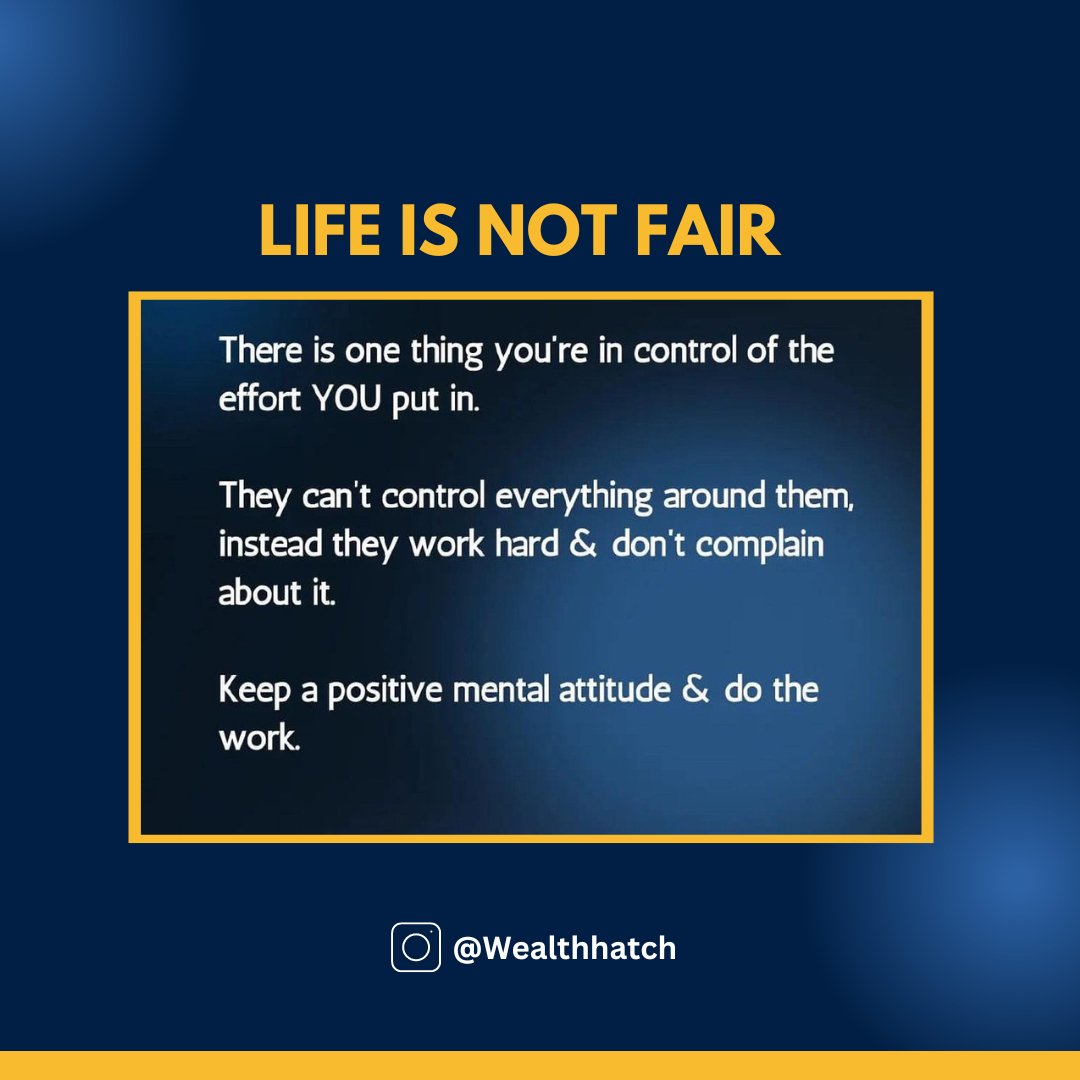 LIFE IS NOT FAIR

There is one thing you're in control of the effort YOU put in.

They can't control everything around them, instead they work hard & don't complain about it.

Keep a positive mental attitude & do the work.

@Wealthhatch